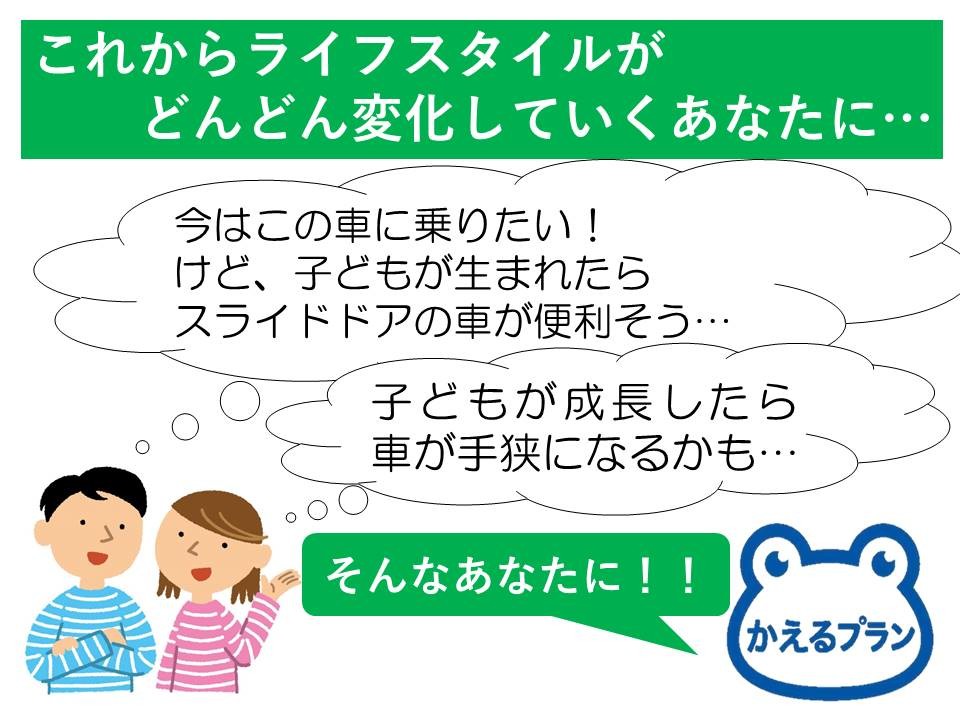 これからライフスタイルが
どんどん変化していくあなたに…

今はこの車に乗りたい！
けど、子どもが生まれたら
スライドドアの車が便利そう…

子どもが成長したら
車が手狭になるかも…

そんなあなたに！！

かえるプラン